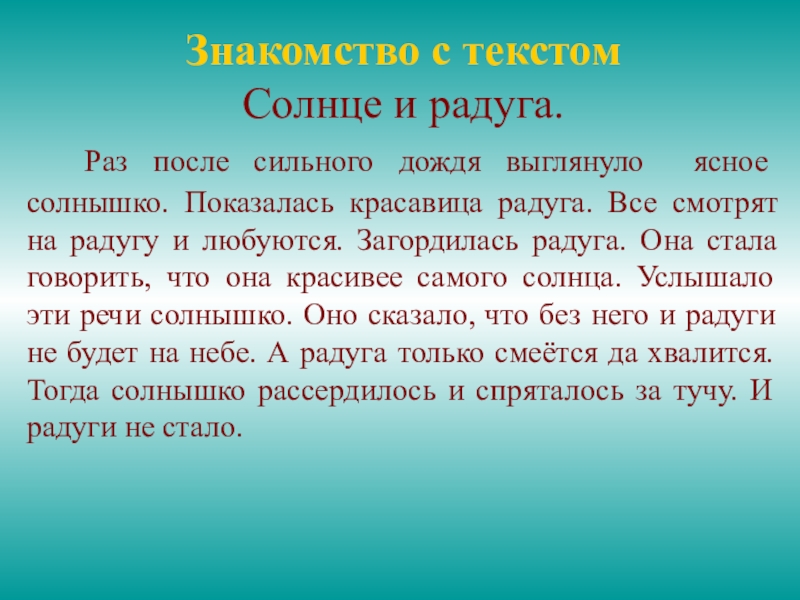 Знакомство с текстом
Солнце и радуга.

Раз после сильного дождя выглянуло ясное солнышко. Показалась красавица радуга. Все смотрят на радугу и любуются. Загордилась радуга. Она стала говорить, что она красивее самого солнца. Услышало эти речи солнышко. Оно сказало, что без него и радуги не будет на небе. А радуга только смеётся да хвалится. Тогда солнышко рассердилось и спряталось за тучу. И радуги не стало.